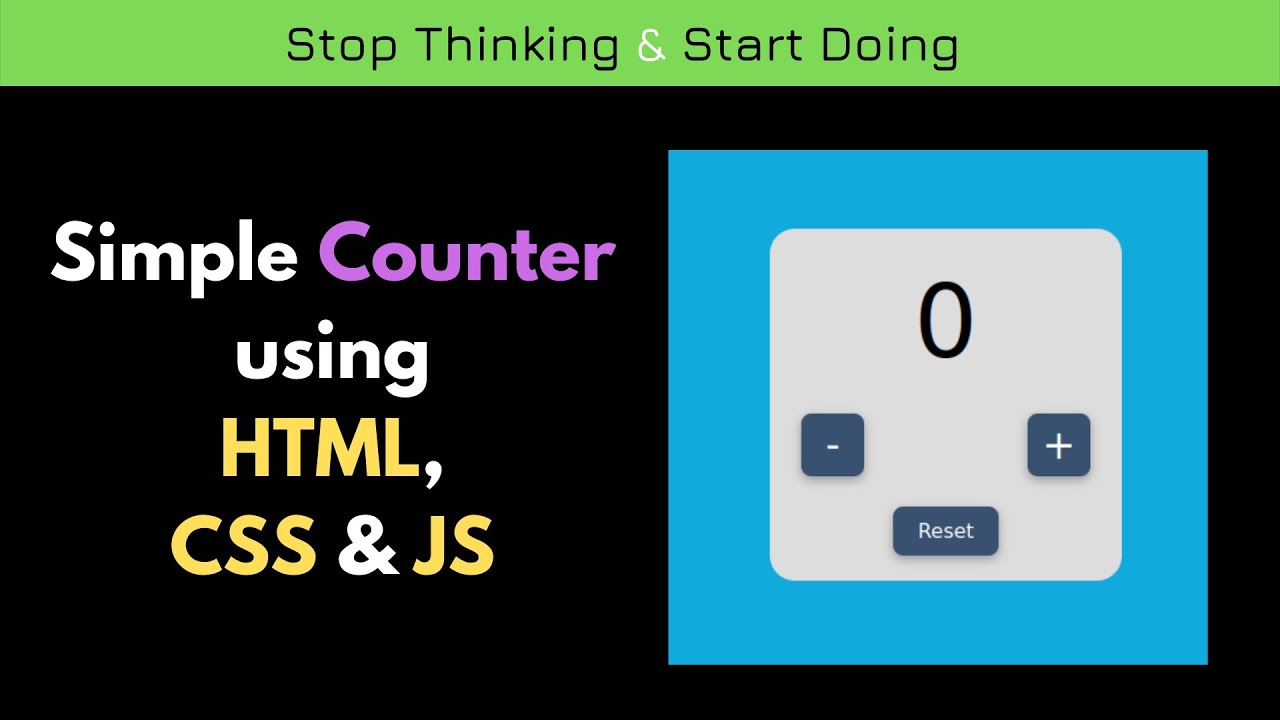 Stop Thinking & Start Doing

Simple Counter using HTML, CSS & JS

0

-

+

Reset